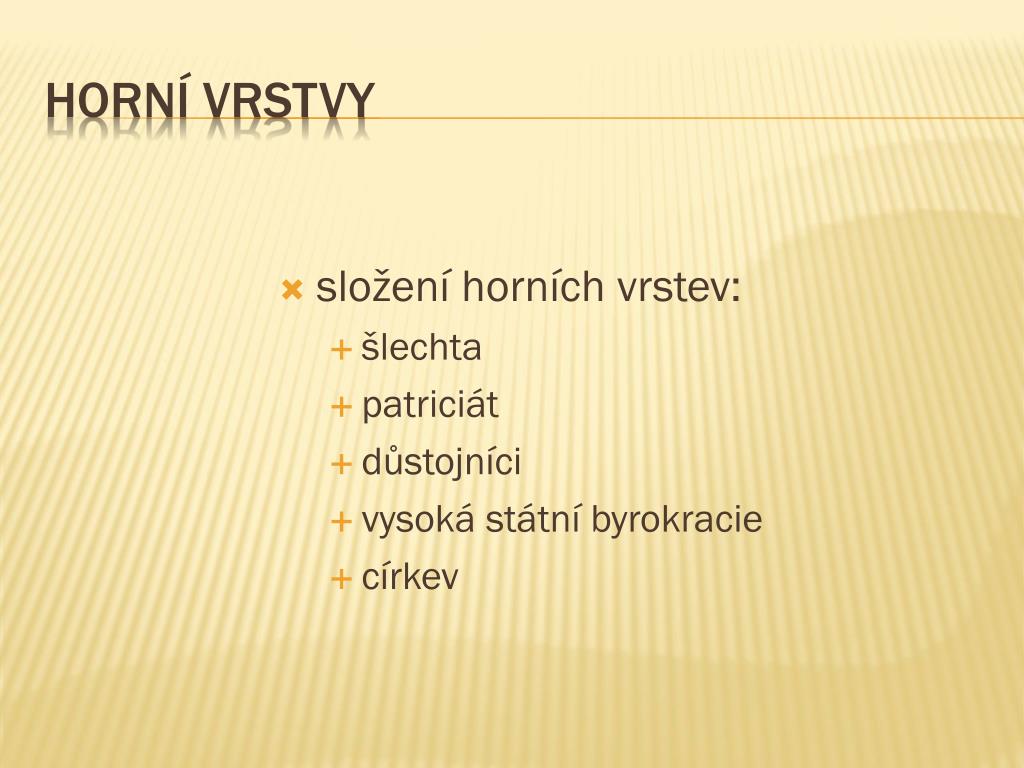 HORNÍ VRSTVY

složení horních vrstev:
šlechta
patriciát
důstojníci
vysoká státní byrokracie
církev